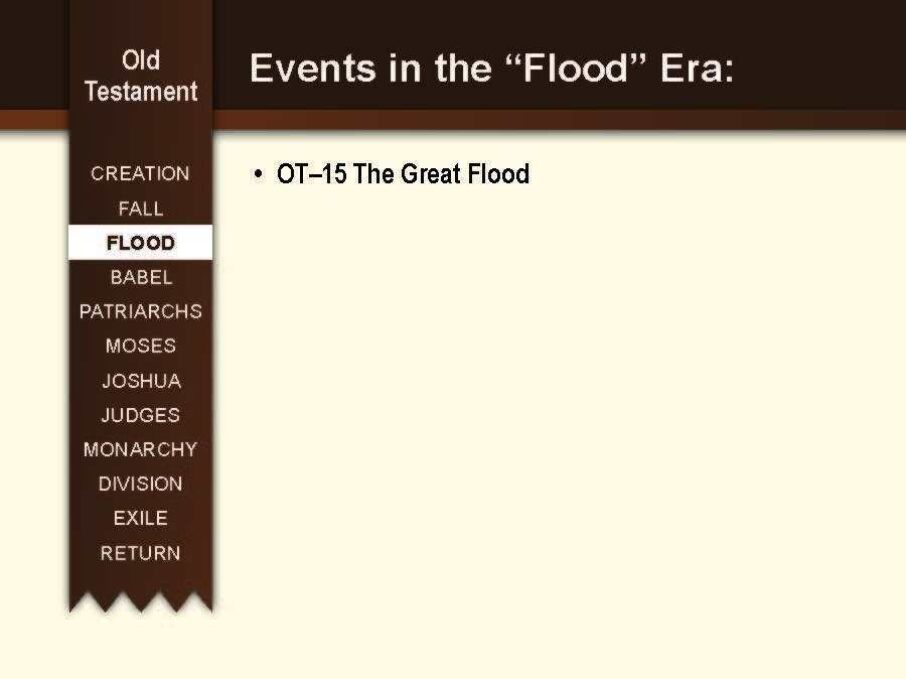 Old Testament

CREATION
FALL
FLOOD
BABEL
PATRIARCHS
MOSES
JOSHUA
JUDGES
MONARCHY
DIVISION
EXILE
RETURN

Events in the "Flood" Era:

• OT–15 The Great Flood